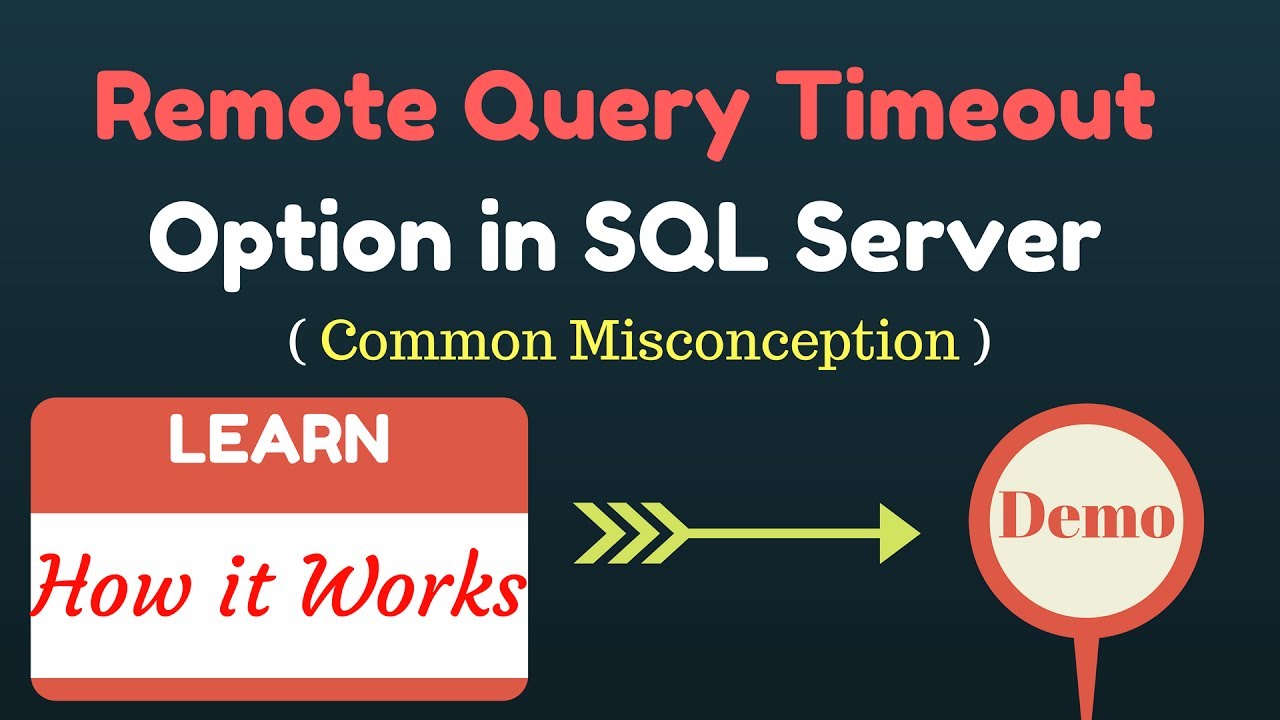 Remote Query Timeout
Option in SQL Server
( Common Misconception )

LEARN
How it Works

Demo